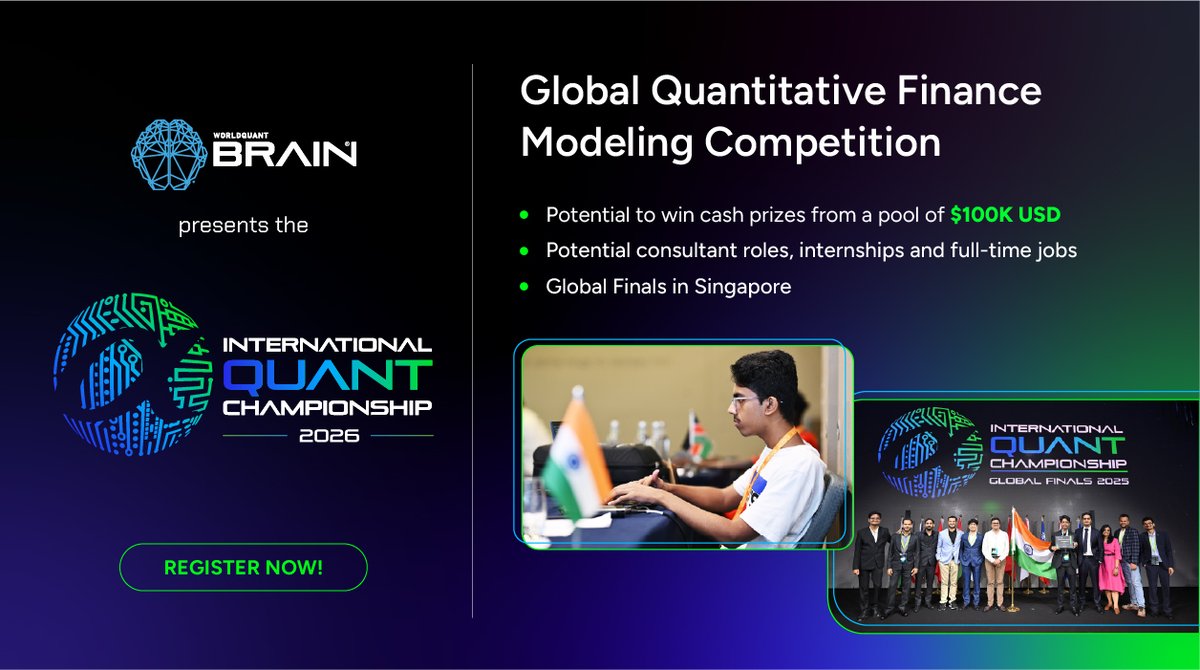 WORLDQUANT
BRAIN

presents the

INTERNATIONAL
QUANT
CHAMPIONSHIP
2026

REGISTER NOW!

Global Quantitative Finance Modeling Competition

- Potential to win cash prizes from a pool of $100K USD
- Potential consultant roles, internships and full-time jobs
- Global Finals in Singapore

INTERNATIONAL
QUANT
CHAMPIONSHIP
GLOBAL FINALS 2025